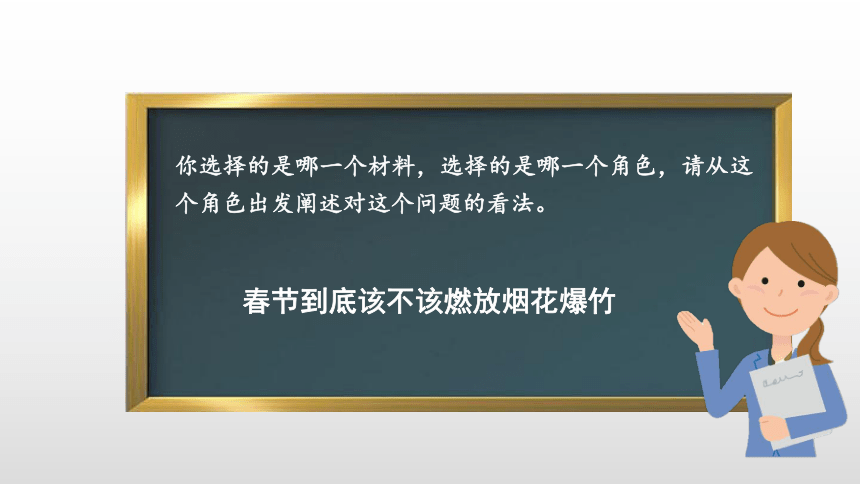 你选择的是哪一个材料，选择的是哪一个角色，请从这个角色出发阐述对这个问题的看法。

春节到底该不该燃放烟花爆竹